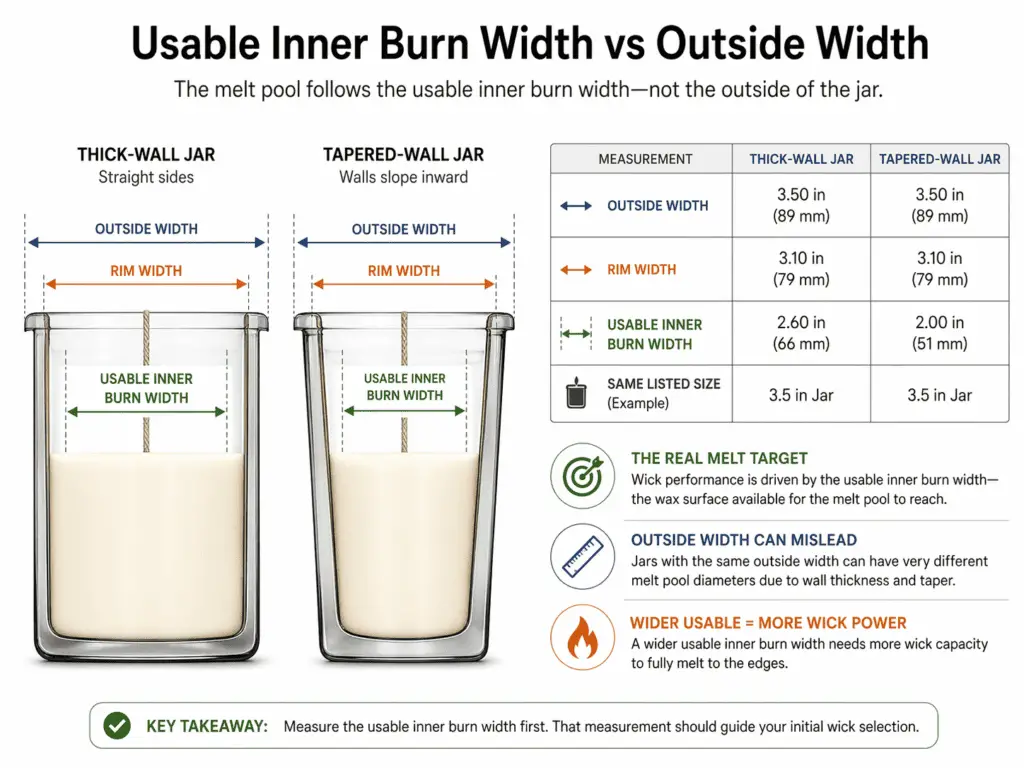 Usable Inner Burn Width vs Outside Width

The melt pool follows the usable inner burn width—not the outside of the jar.

THICK-WALL JAR
Straight sides

OUTSIDE WIDTH
RIM WIDTH
USABLE INNER BURN WIDTH

TAPERED-WALL JAR
Walls slope inward

OUTSIDE WIDTH
RIM WIDTH
USABLE INNER BURN WIDTH

| MEASUREMENT | THICK-WALL JAR | TAPERED-WALL JAR |
|---|---|---|
| OUTSIDE WIDTH | 3.50 in (89 mm) | 3.50 in (89 mm) |
| RIM WIDTH | 3.10 in (79 mm) | 3.10 in (79 mm) |
| USABLE INNER BURN WIDTH | 2.60 in (66 mm) | 2.00 in (51 mm) |
| SAME LISTED SIZE (Example) | 3.5 in Jar | 3.5 in Jar |

THE REAL MELT TARGET
Wick performance is driven by the usable inner burn width—the wax surface available for the melt pool to reach.

OUTSIDE WIDTH CAN MISLEAD
Jars with the same outside width can have very different melt pool diameters due to wall thickness and taper.

WIDER USABLE = MORE WICK POWER
A wider usable inner burn width needs more wick capacity to fully melt to the edges.

KEY TAKEAWAY: Measure the usable inner burn width first. That measurement should guide your initial wick selection.